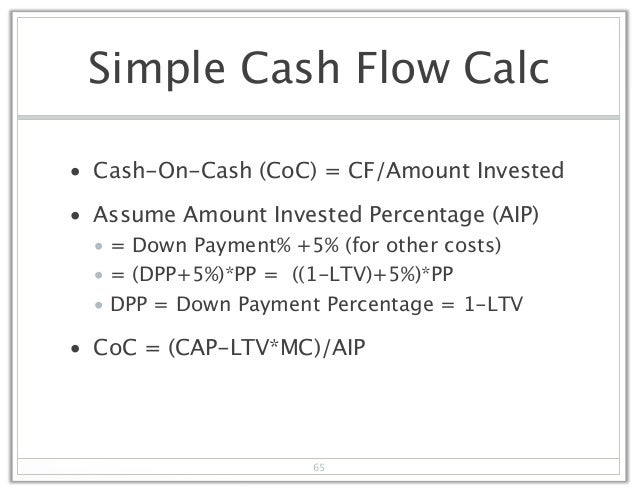 Simple Cash Flow Calc

• Cash-On-Cash (CoC) = CF/Amount Invested

• Assume Amount Invested Percentage (AIP)
  • = Down Payment% +5% (for other costs)
  • = (DPP+5%)*PP = ((1-LTV)+5%)*PP
  • DPP = Down Payment Percentage = 1-LTV

• CoC = (CAP-LTV*MC)/AIP

65